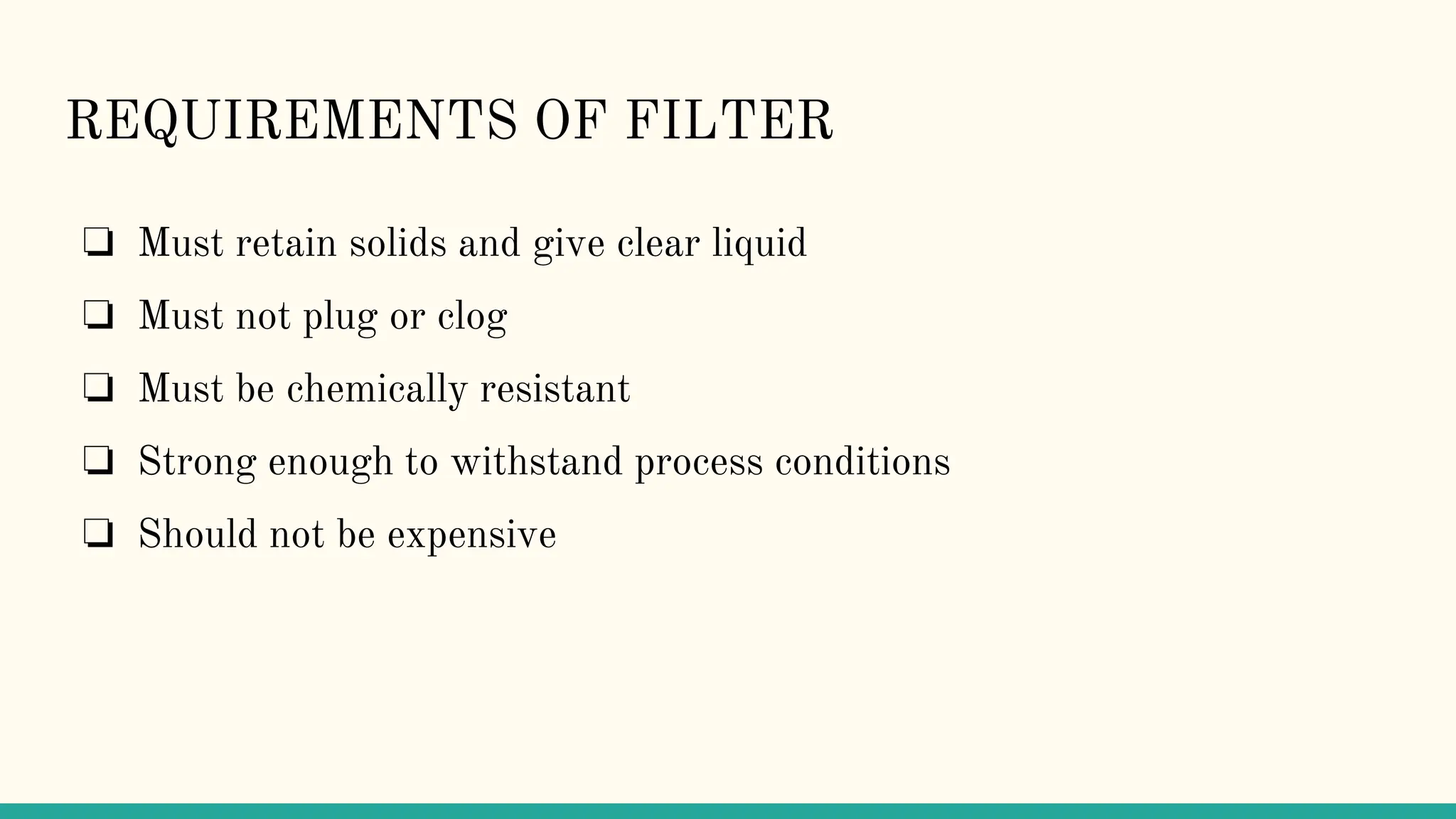 REQUIREMENTS OF FILTER

❏ Must retain solids and give clear liquid

❏ Must not plug or clog

❏ Must be chemically resistant

❏ Strong enough to withstand process conditions

❏ Should not be expensive